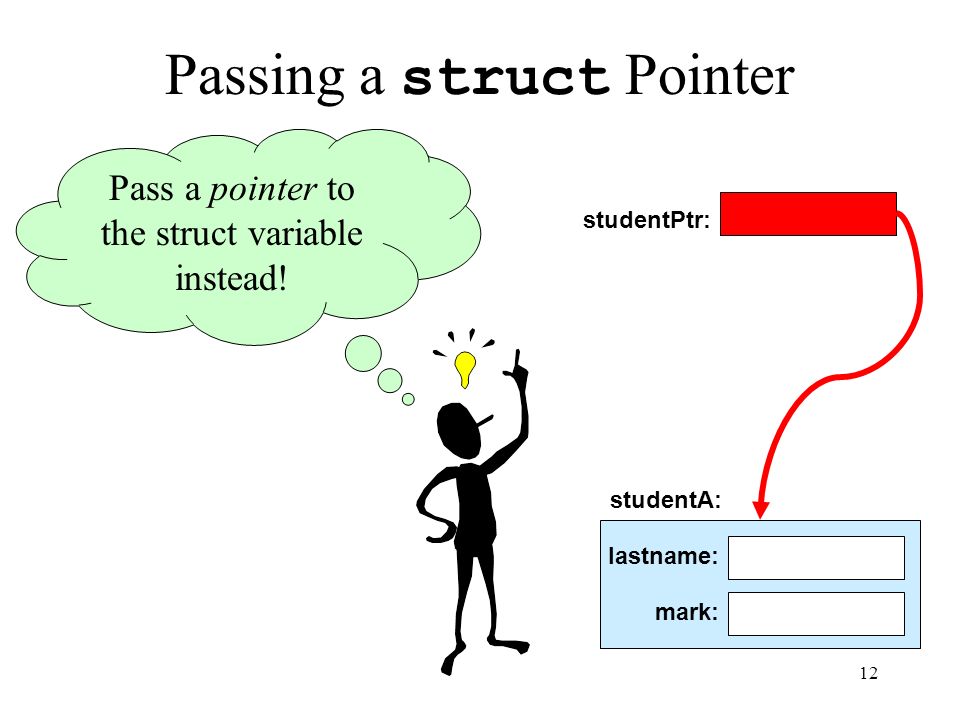 Passing a struct Pointer

Pass a pointer to the struct variable instead!

studentPtr:

studentA:

lastname:

mark:

12